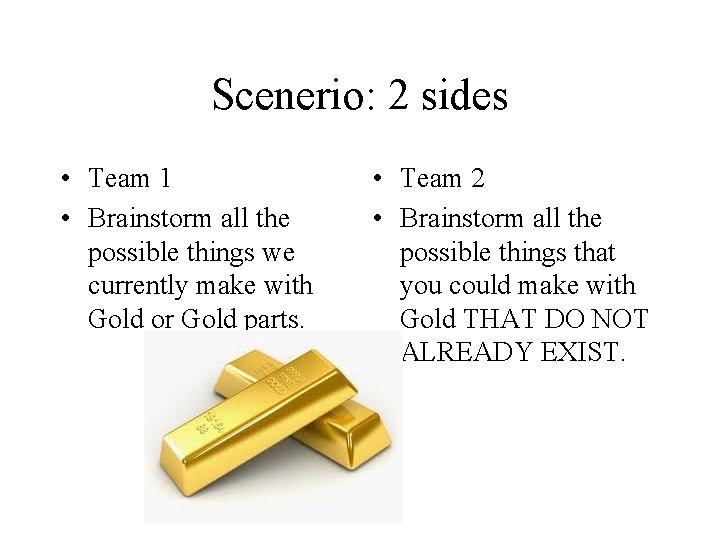 Scenerio: 2 sides

• Team 1
• Brainstorm all the possible things we currently make with Gold or Gold parts.

• Team 2
• Brainstorm all the possible things that you could make with Gold THAT DO NOT ALREADY EXIST.